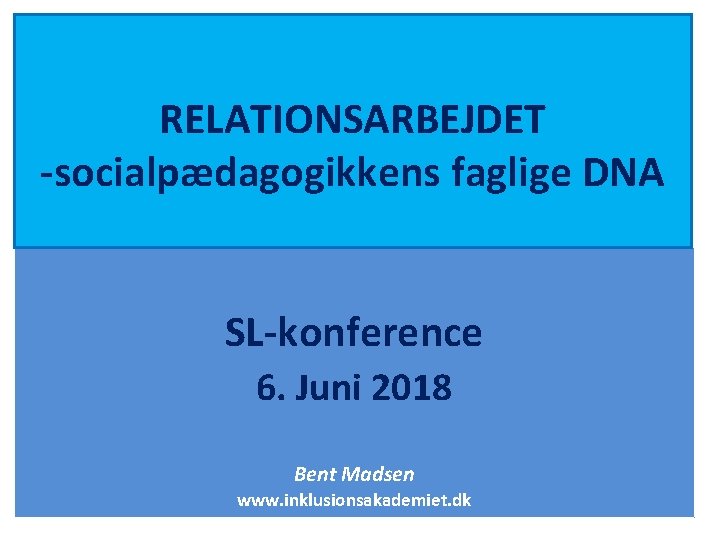 RELATIONSARBEJDET
-socialpædagogikkens faglige DNA

SL-konference
6. Juni 2018

Bent Madsen
www.inklusionsakademiet.dk